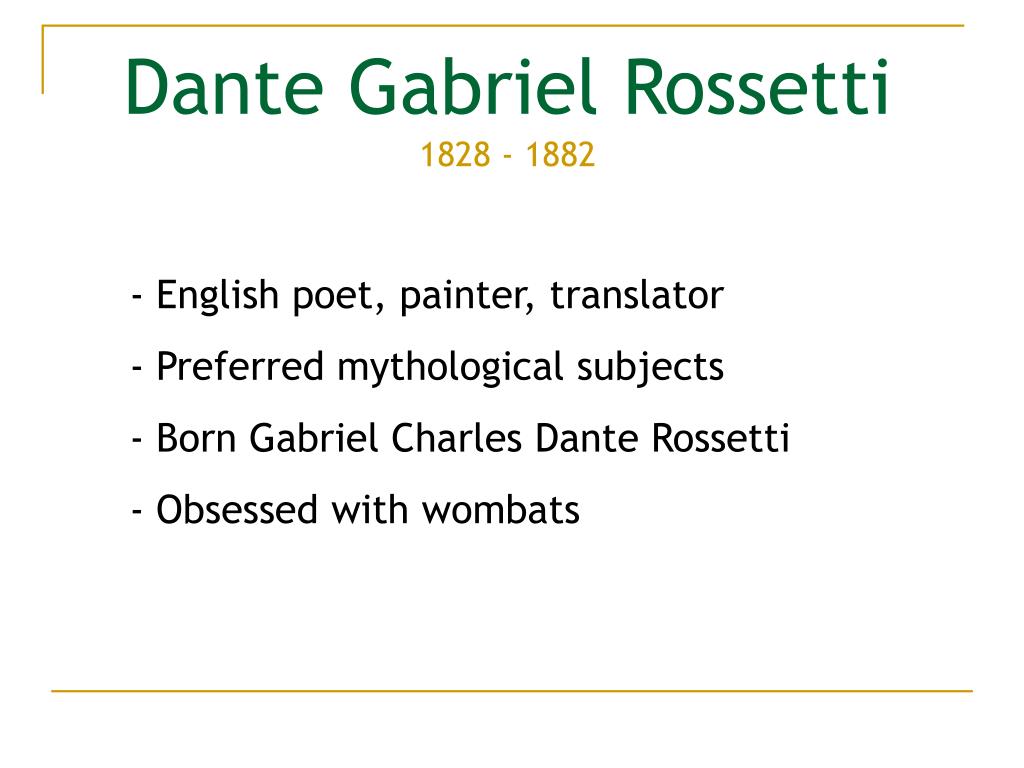 Dante Gabriel Rossetti
1828 - 1882

- English poet, painter, translator

- Preferred mythological subjects

- Born Gabriel Charles Dante Rossetti

- Obsessed with wombats